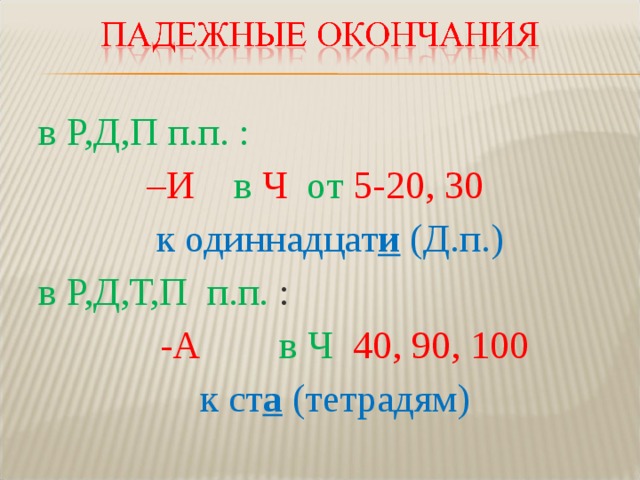 ПАДЕЖНЫЕ ОКОНЧАНИЯ

в Р,Д,П п.п. :

–И в Ч от 5-20, 30

к одиннадцати (Д.п.)

в Р,Д,Т,П п.п. :

-А в Ч 40, 90, 100

к ста (тетрадям)